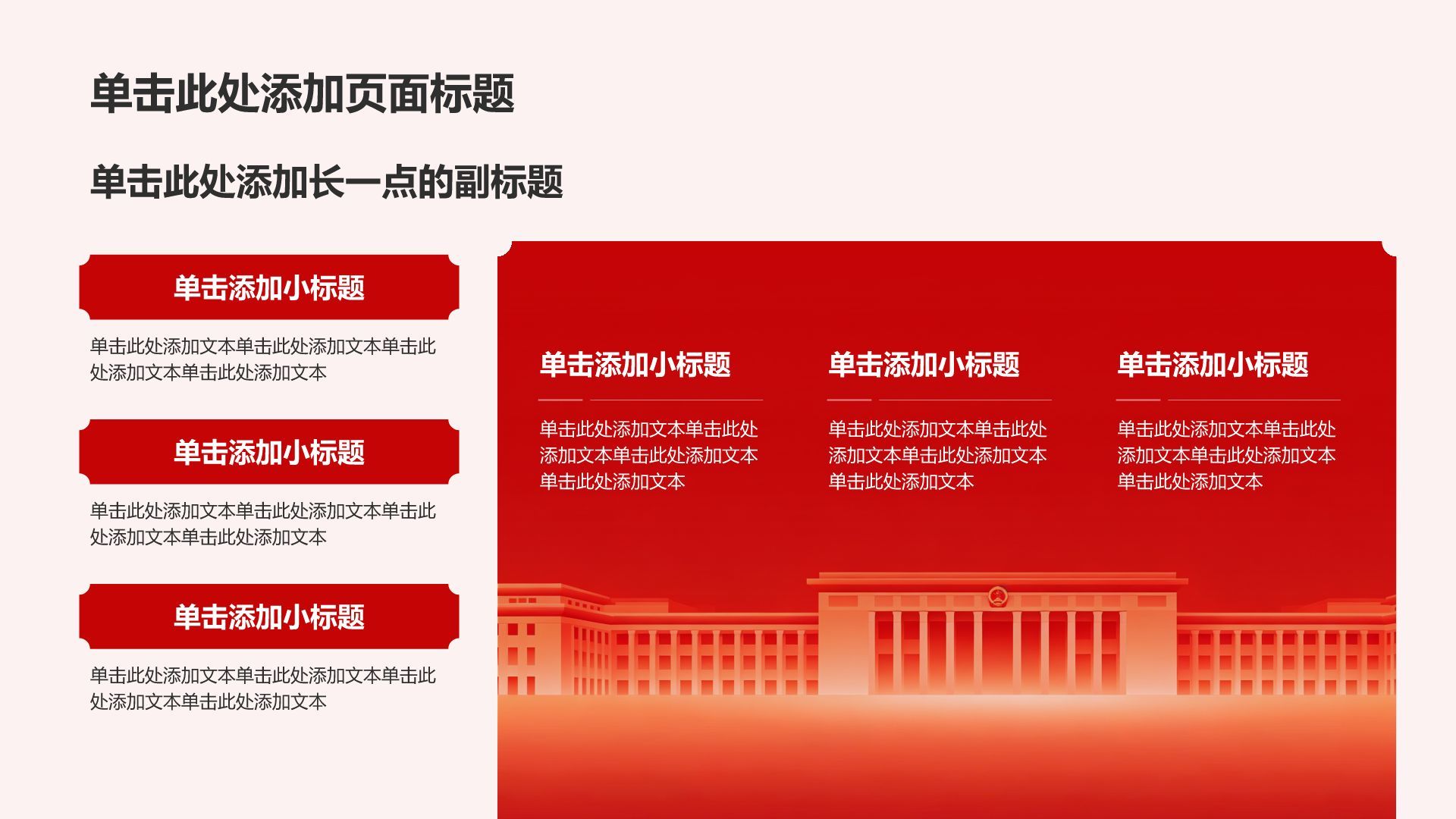 单击此处添加页面标题

单击此处添加长一点的副标题

单击添加小标题

单击此处添加文本单击此处添加文本单击此处添加文本单击此处添加文本

单击添加小标题

单击此处添加文本单击此处添加文本单击此处添加文本单击此处添加文本

单击添加小标题

单击此处添加文本单击此处添加文本单击此处添加文本单击此处添加文本

单击添加小标题

单击此处添加文本单击此处添加文本单击此处添加文本单击此处添加文本

单击添加小标题

单击此处添加文本单击此处添加文本单击此处添加文本单击此处添加文本

单击添加小标题

单击此处添加文本单击此处添加文本单击此处添加文本单击此处添加文本